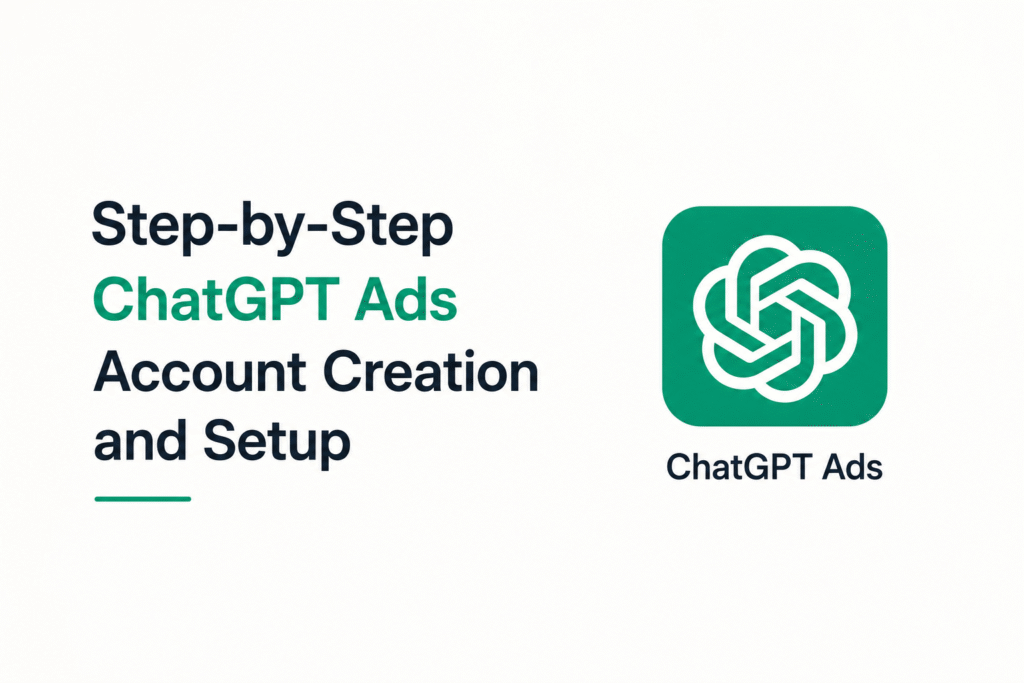 Step-by-Step
ChatGPT Ads
Account Creation
and Setup

ChatGPT Ads